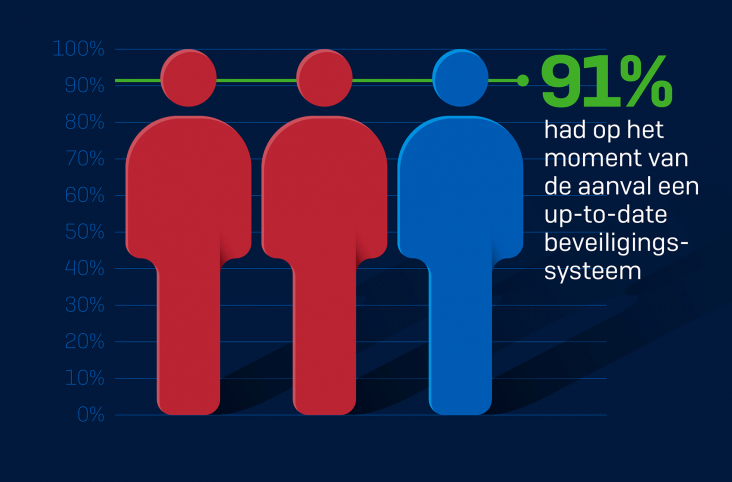 100%
90%
80%
70%
60%
50%
40%
30%
20%
10%
0%

91%
had op het moment van de aanval een up-to-date beveiligingssysteem